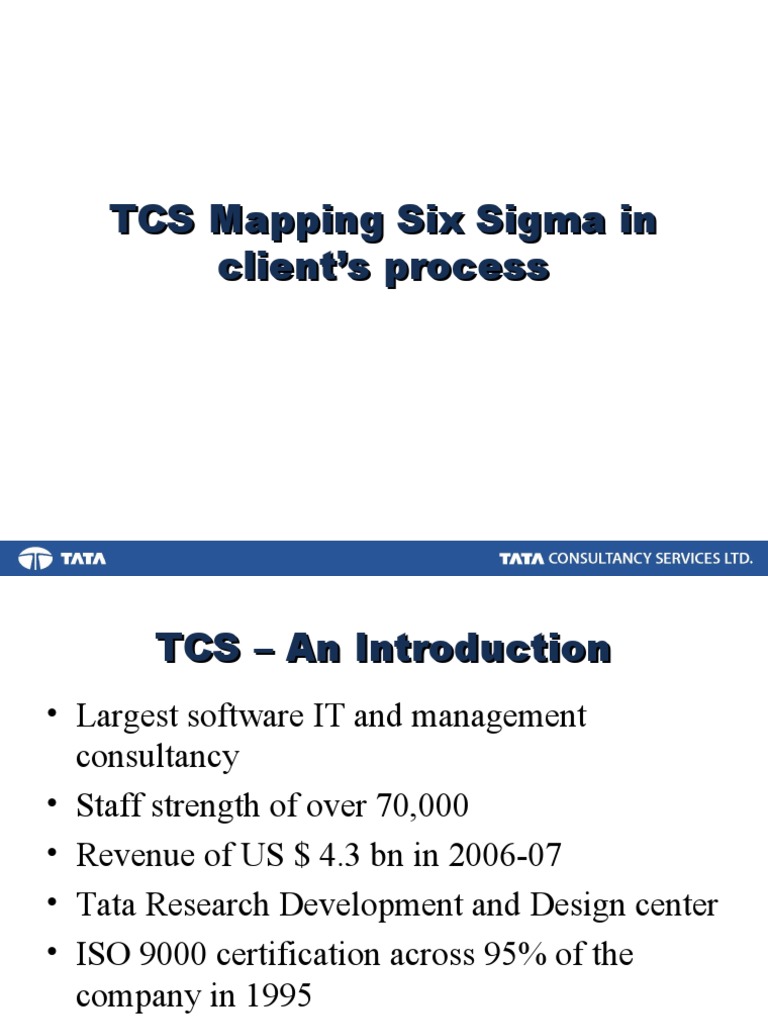 TCS Mapping Six Sigma in client's process

TATA

TATA CONSULTANCY SERVICES LTD.

TCS – An Introduction

• Largest software IT and management consultancy
• Staff strength of over 70,000
• Revenue of US $ 4.3 bn in 2006-07
• Tata Research Development and Design center
• ISO 9000 certification across 95% of the company in 1995